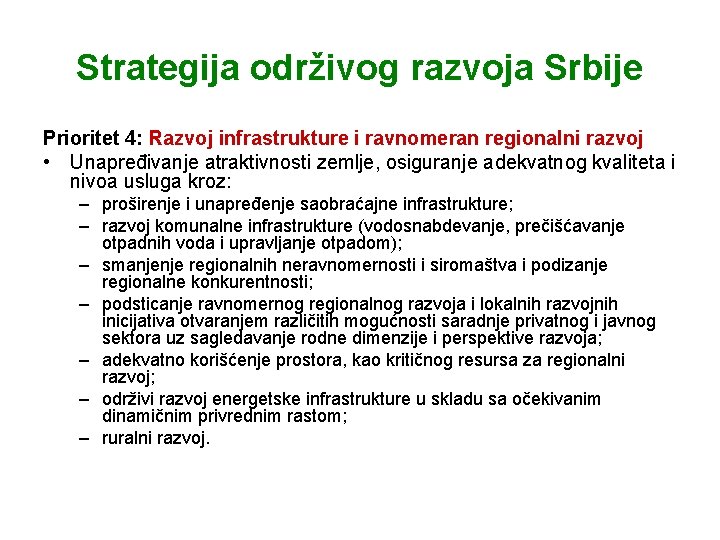 Strategija održivog razvoja Srbije

Prioritet 4: Razvoj infrastrukture i ravnomeran regionalni razvoj

• Unapređivanje atraktivnosti zemlje, osiguranje adekvatnog kvaliteta i nivoa usluga kroz:
– proširenje i unapređenje saobraćajne infrastrukture;
– razvoj komunalne infrastrukture (vodosnabdevanje, prečišćavanje otpadnih voda i upravljanje otpadom);
– smanjenje regionalnih neravnomernosti i siromaštva i podizanje regionalne konkurentnosti;
– podsticanje ravnomernog regionalnog razvoja i lokalnih razvojnih inicijativa otvaranjem različitih mogućnosti saradnje privatnog i javnog sektora uz sagledavanje rodne dimenzije i perspektive razvoja;
– adekvatno korišćenje prostora, kao kritičnog resursa za regionalni razvoj;
– održivi razvoj energetske infrastrukture u skladu sa očekivanim dinamičnim privrednim rastom;
– ruralni razvoj.